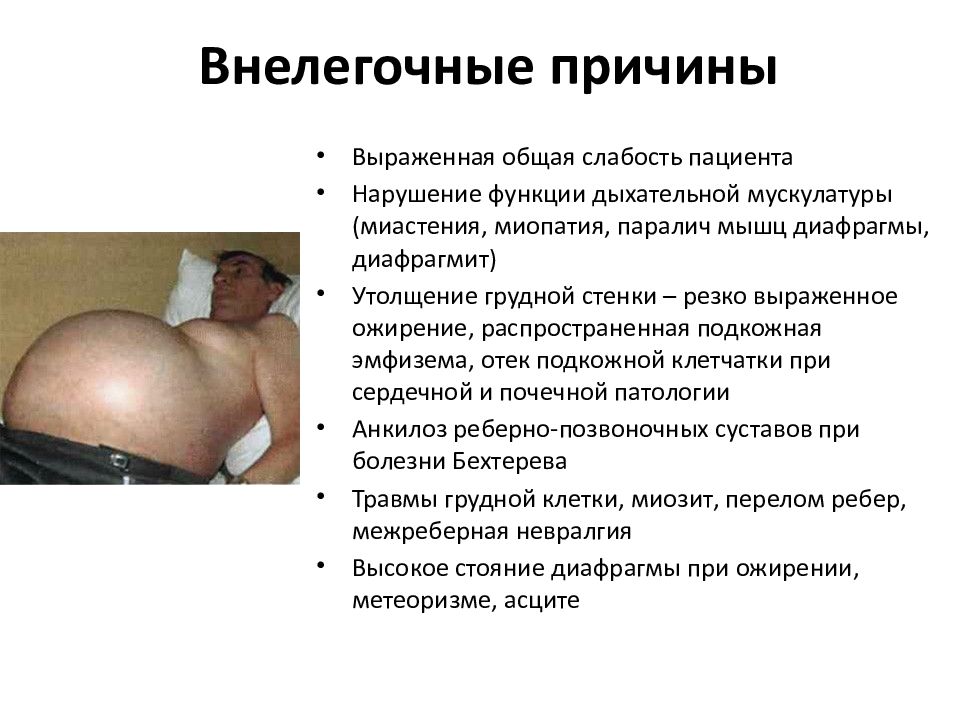 Внелегочные причины

• Выраженная общая слабость пациента
• Нарушение функции дыхательной мускулатуры (миастения, миопатия, паралич мышц диафрагмы, диафрагмит)
• Утолщение грудной стенки – резко выраженное ожирение, распространенная подкожная эмфизема, отек подкожной клетчатки при сердечной и почечной патологии
• Анкилоз реберно-позвоночных суставов при болезни Бехтерева
• Травмы грудной клетки, миозит, перелом ребер, межреберная невралгия
• Высокое стояние диафрагмы при ожирении, метеоризме, асците